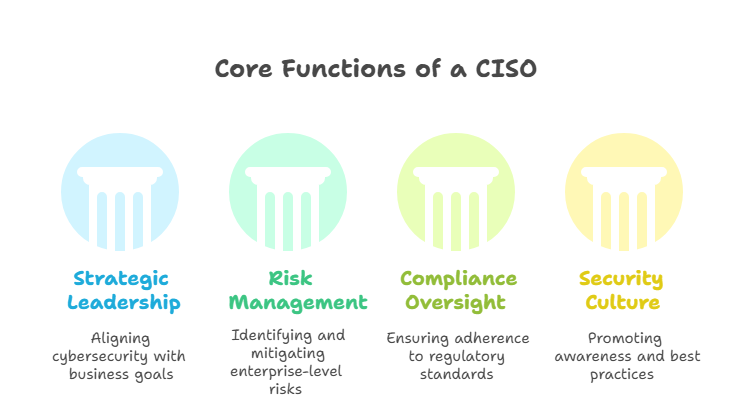 Core Functions of a CISO

Strategic Leadership

Aligning cybersecurity with business goals

Risk Management

Identifying and mitigating enterprise-level risks

Compliance Oversight

Ensuring adherence to regulatory standards

Security Culture

Promoting awareness and best practices